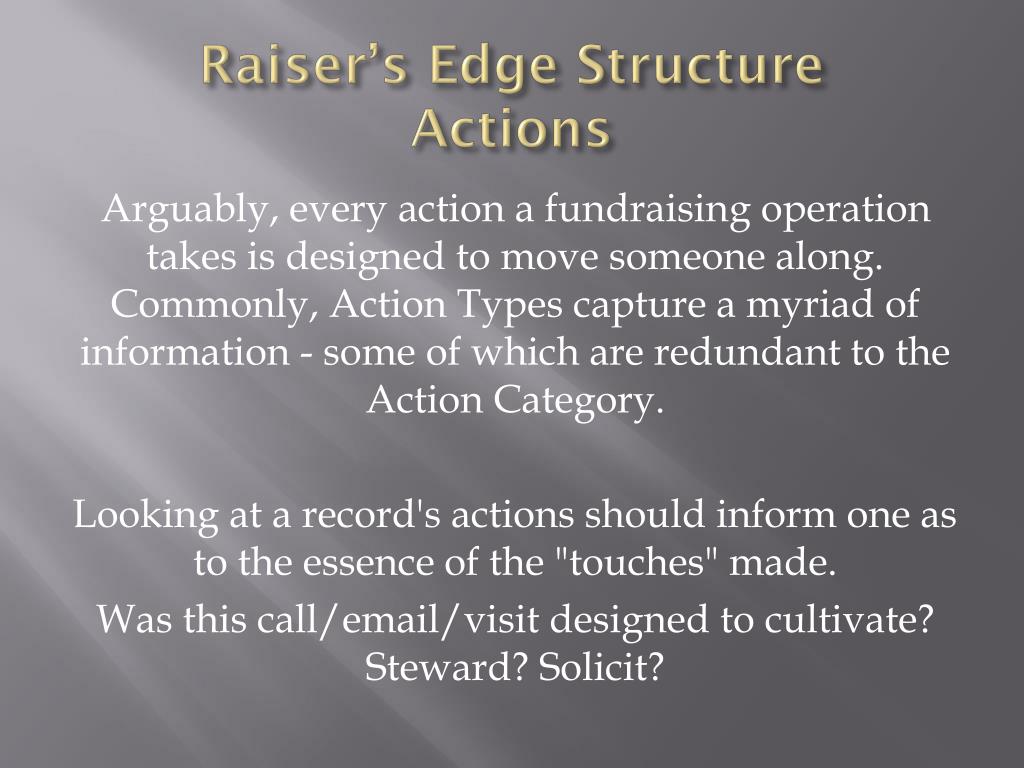 Raiser's Edge Structure
Actions

Arguably, every action a fundraising operation takes is designed to move someone along. Commonly, Action Types capture a myriad of information - some of which are redundant to the Action Category.

Looking at a record's actions should inform one as to the essence of the "touches" made.

Was this call/email/visit designed to cultivate? Steward? Solicit?